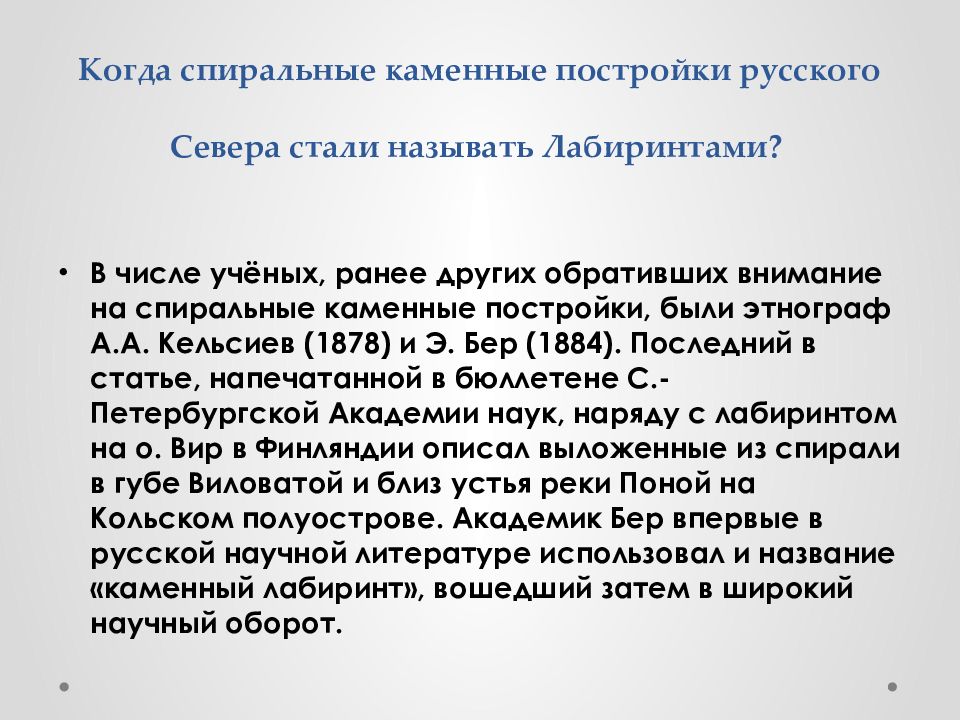 Когда спиральные каменные постройки русского

Севера стали называть Лабиринтами?

• В числе учёных, ранее других обративших внимание на спиральные каменные постройки, были этнограф А.А. Кельсиев (1878) и Э. Бер (1884). Последний в статье, напечатанной в бюллетене С.-Петербургской Академии наук, наряду с лабиринтом на о. Вир в Финляндии описал выложенные из спирали в губе Виловатой и близ устья реки Поной на Кольском полуострове. Академик Бер впервые в русской научной литературе использовал и название «каменный лабиринт», вошедший затем в широкий научный оборот.